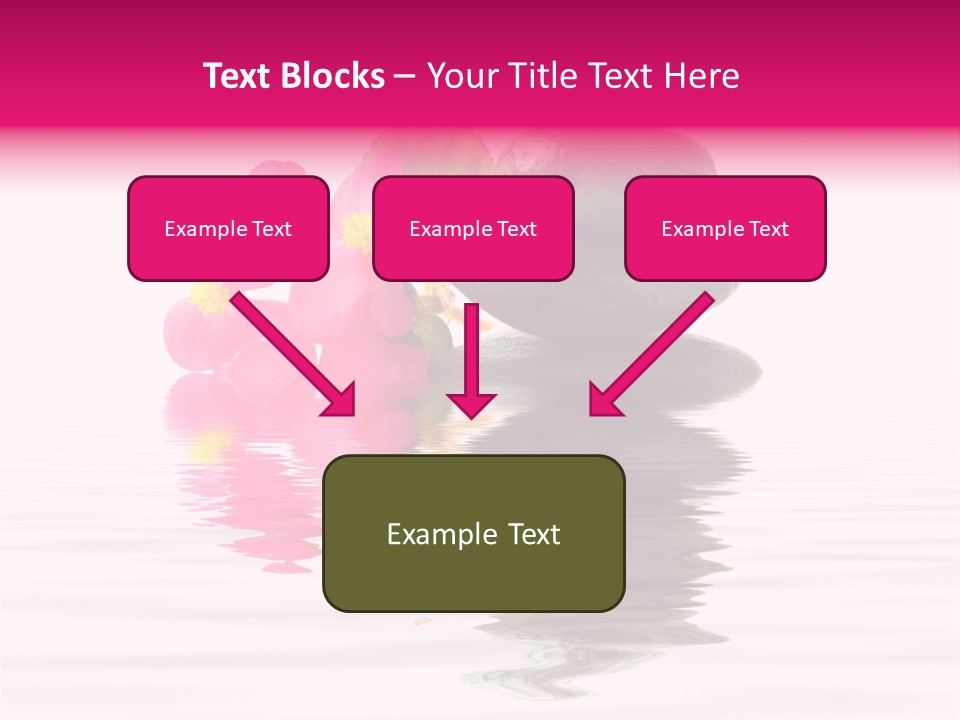 Text Blocks – Your Title Text Here

Example Text

Example Text

Example Text

Example Text